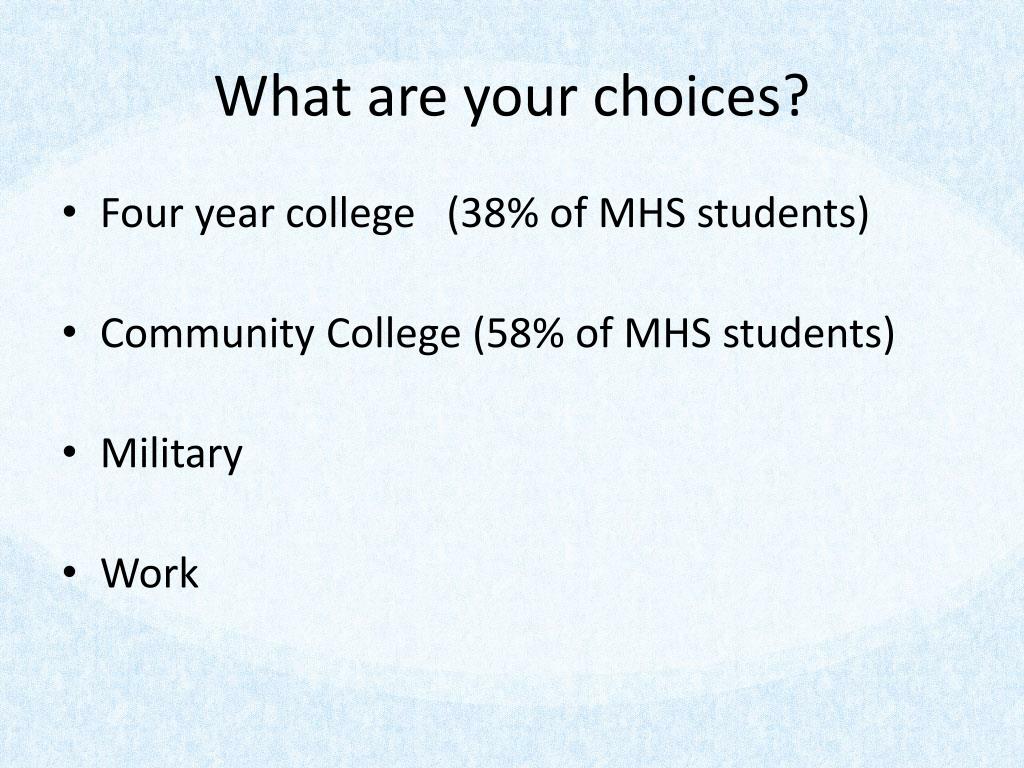 What are your choices?

• Four year college (38% of MHS students)

• Community College (58% of MHS students)

• Military

• Work